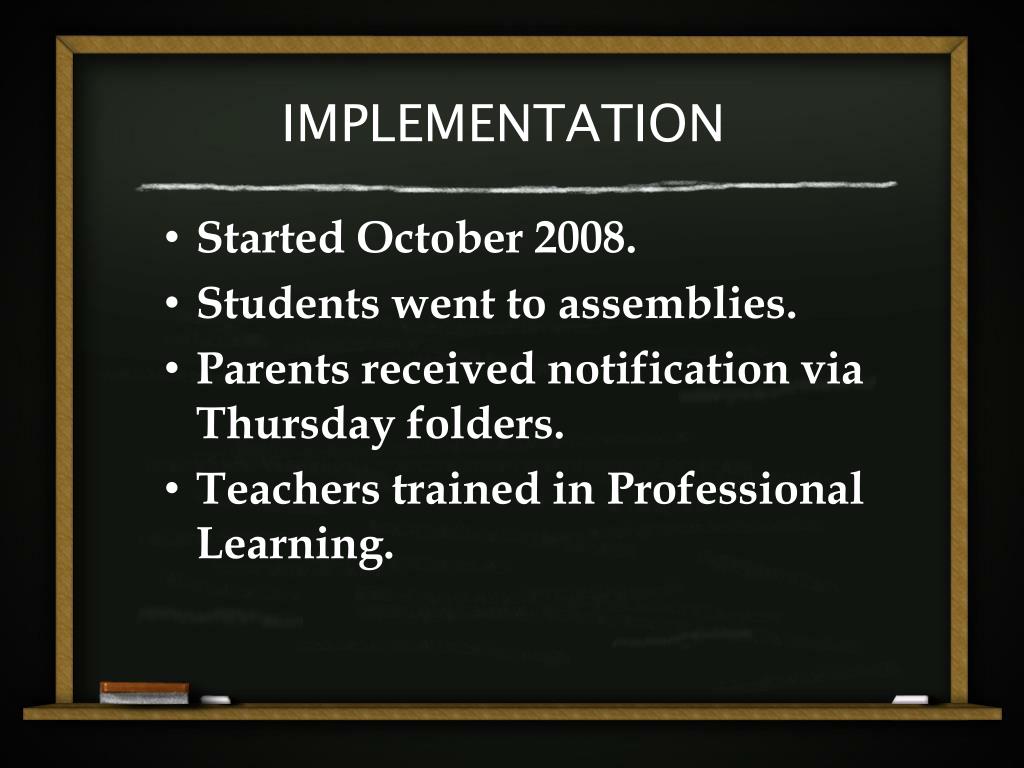 IMPLEMENTATION

• Started October 2008.
• Students went to assemblies.
• Parents received notification via Thursday folders.
• Teachers trained in Professional Learning.